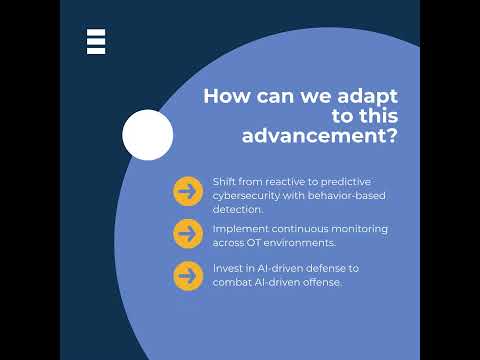 How can we adapt to this advancement?

Shift from reactive to predictive cybersecurity with behavior-based detection.

Implement continuous monitoring across OT environments.

Invest in AI-driven defense to combat AI-driven offense.